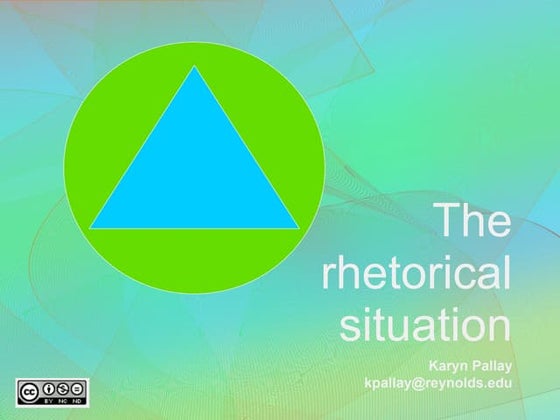 The rhetorical situation

Karyn Pallay
kpallay@reynolds.edu

cc BY NC ND